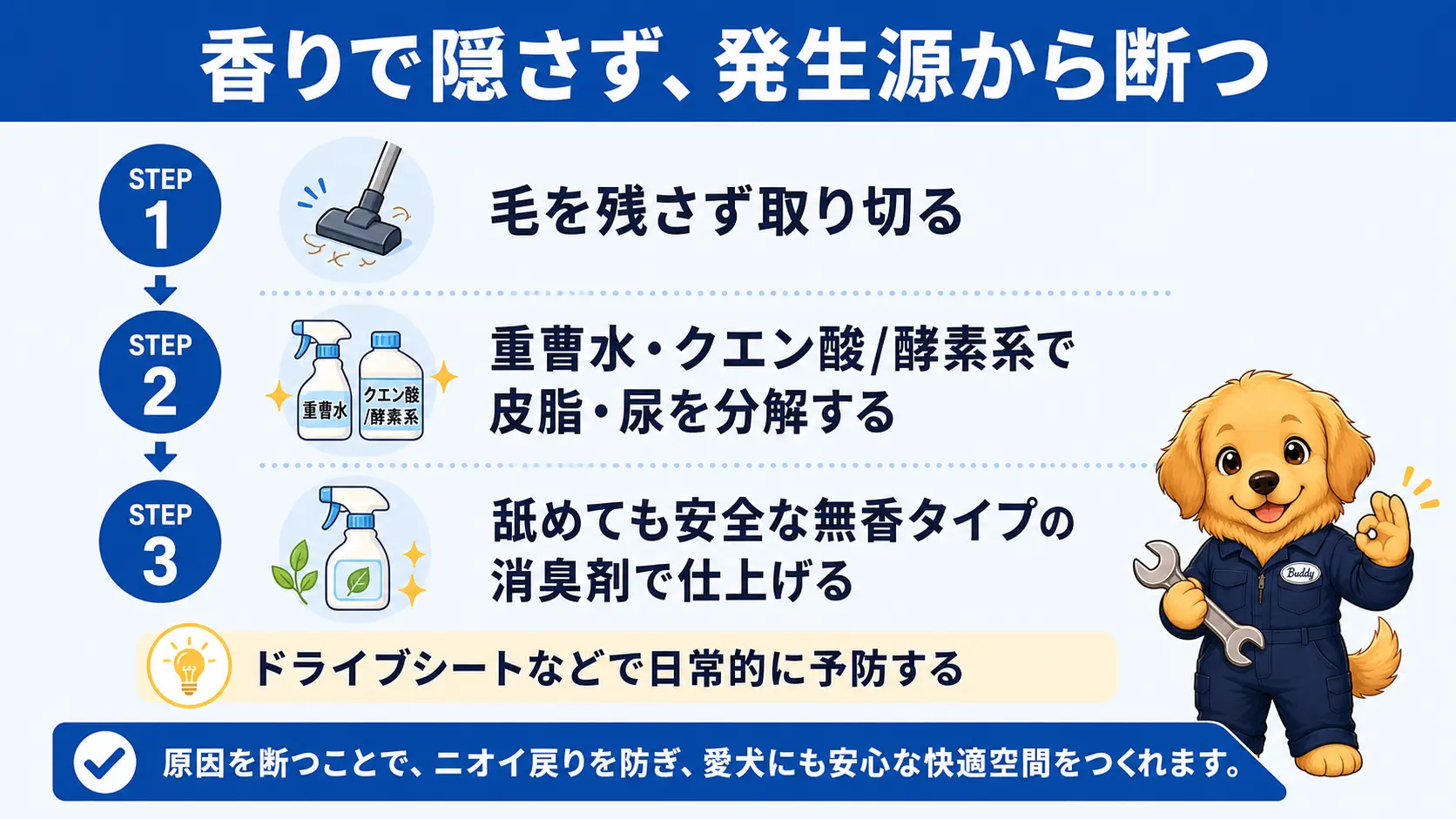 香りで隠さず、発生源から断つ

STEP 1

毛を残さず取り切る

STEP 2

重曹水

クエン酸/酵素系

重曹水・クエン酸/酵素系で皮脂・尿を分解する

STEP 3

舐めても安全な無香タイプの消臭剤で仕上げる

ドライブシートなどで日常的に予防する

Buddy

原因を断つことで、ニオイ戻りを防ぎ、愛犬にも安心な快適空間をつくれます。